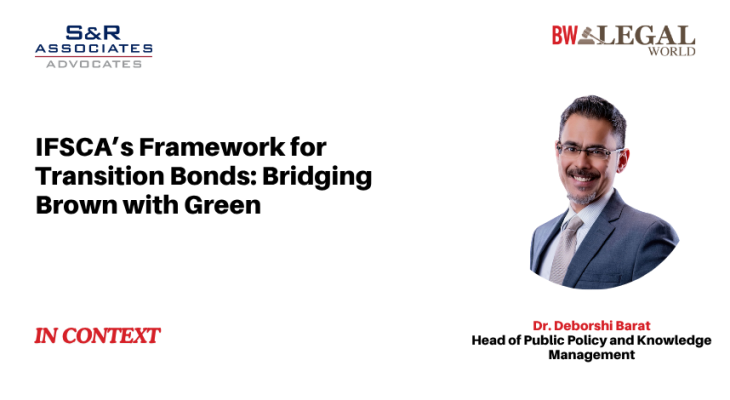 S&R ASSOCIATES ADVOCATES

BW LEGAL WORLD

IFSCA's Framework for Transition Bonds: Bridging Brown with Green

IN CONTEXT

Dr. Deborshi Barat
Head of Public Policy and Knowledge Management